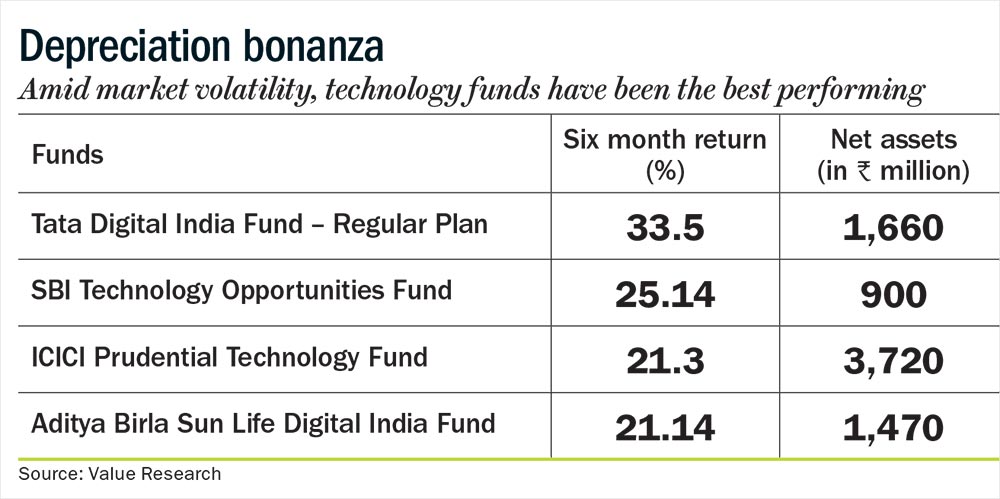 Depreciation bonanza

Amid market volatility, technology funds have been the best performing

| Funds | Six month return (%) | Net assets (in ₹ million) |
|---|---|---|
| Tata Digital India Fund – Regular Plan | 33.5 | 1,660 |
| SBI Technology Opportunities Fund | 25.14 | 900 |
| ICICI Prudential Technology Fund | 21.3 | 3,720 |
| Aditya Birla Sun Life Digital India Fund | 21.14 | 1,470 |

Source: Value Research